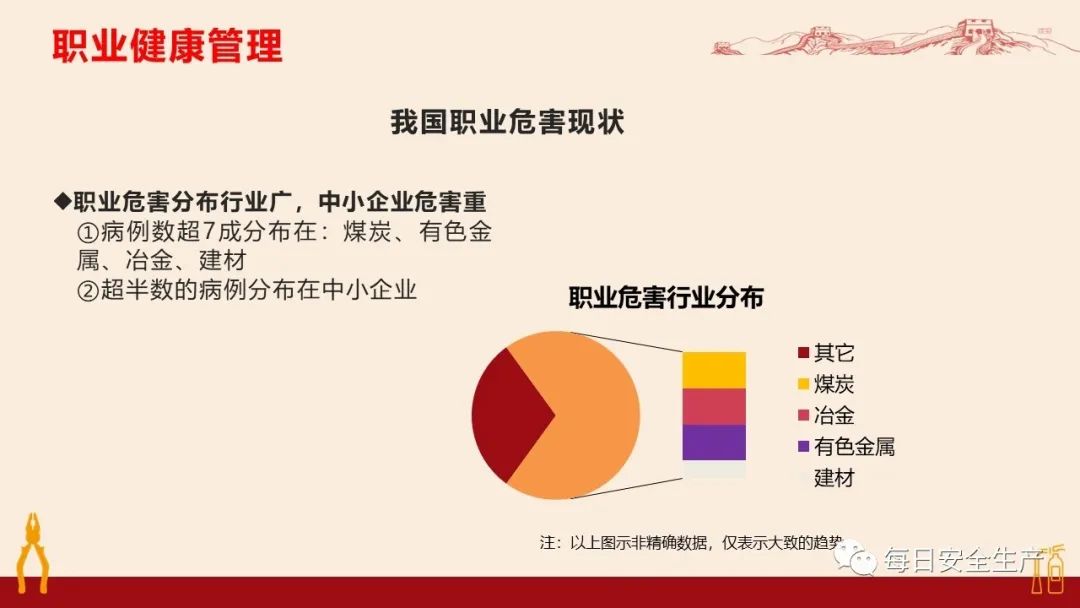 职业健康管理

我国职业危害现状

◆职业危害分布行业广，中小企业危害重
①病例数超7成分布在：煤炭、有色金属、冶金、建材
②超半数的病例分布在中小企业

职业危害行业分布

其它
煤炭
冶金
有色金属
建材

注：以上图示非精确数据，仅表示大致的趋势

每日安全生产